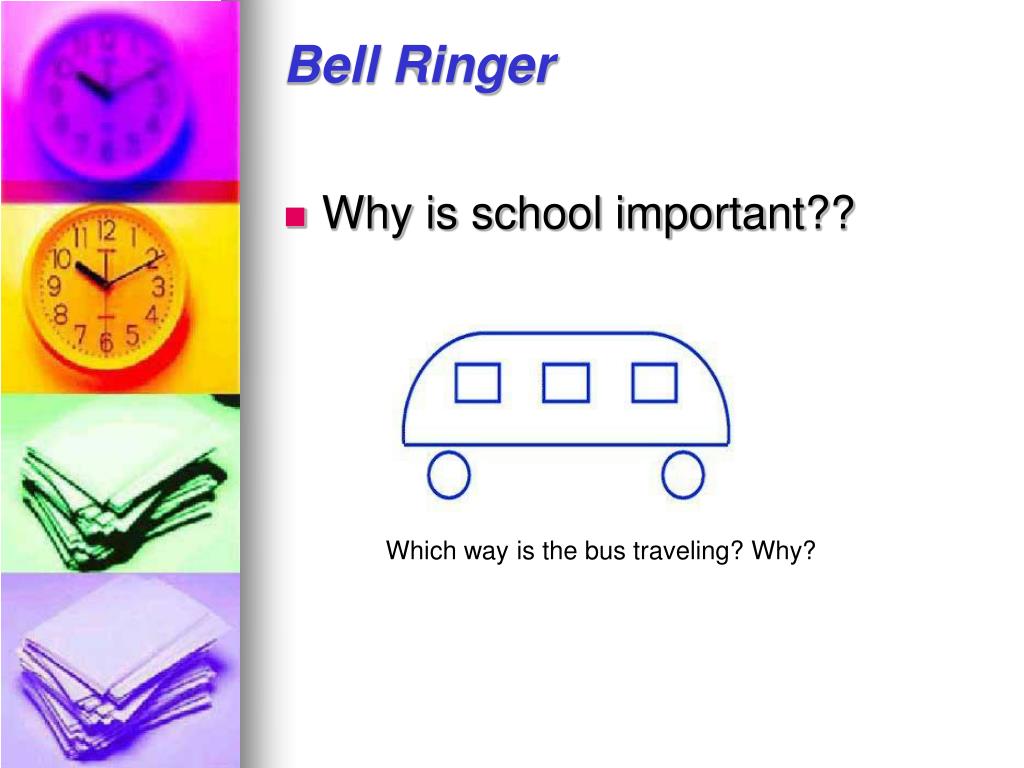 Bell Ringer

Why is school important??

Which way is the bus traveling? Why?